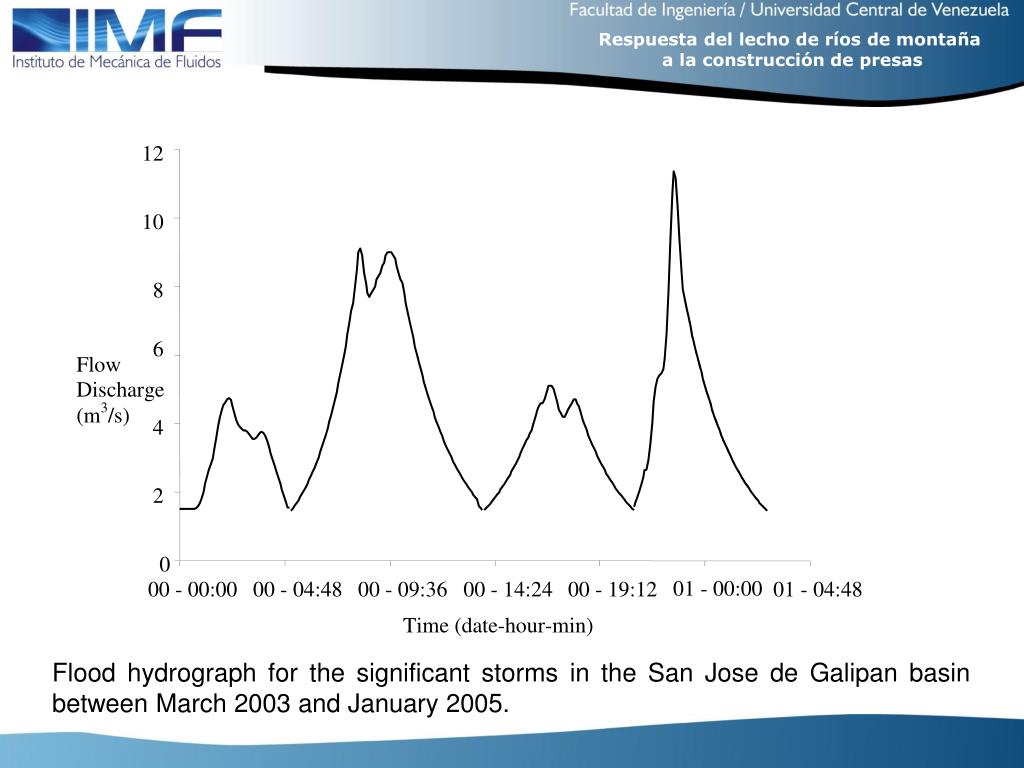 IMF
Instituto de Mecánica de Fluidos

Facultad de Ingeniería / Universidad Central de Venezuela
Respuesta del lecho de ríos de montaña a la construcción de presas

12
10
8
6
4
2
0

Flow Discharge ($m^3/s$)

00 - 00:00
00 - 04:48
00 - 09:36
00 - 14:24
00 - 19:12
01 - 00:00
01 - 04:48

Time (date-hour-min)

Flood hydrograph for the significant storms in the San Jose de Galipan basin between March 2003 and January 2005.